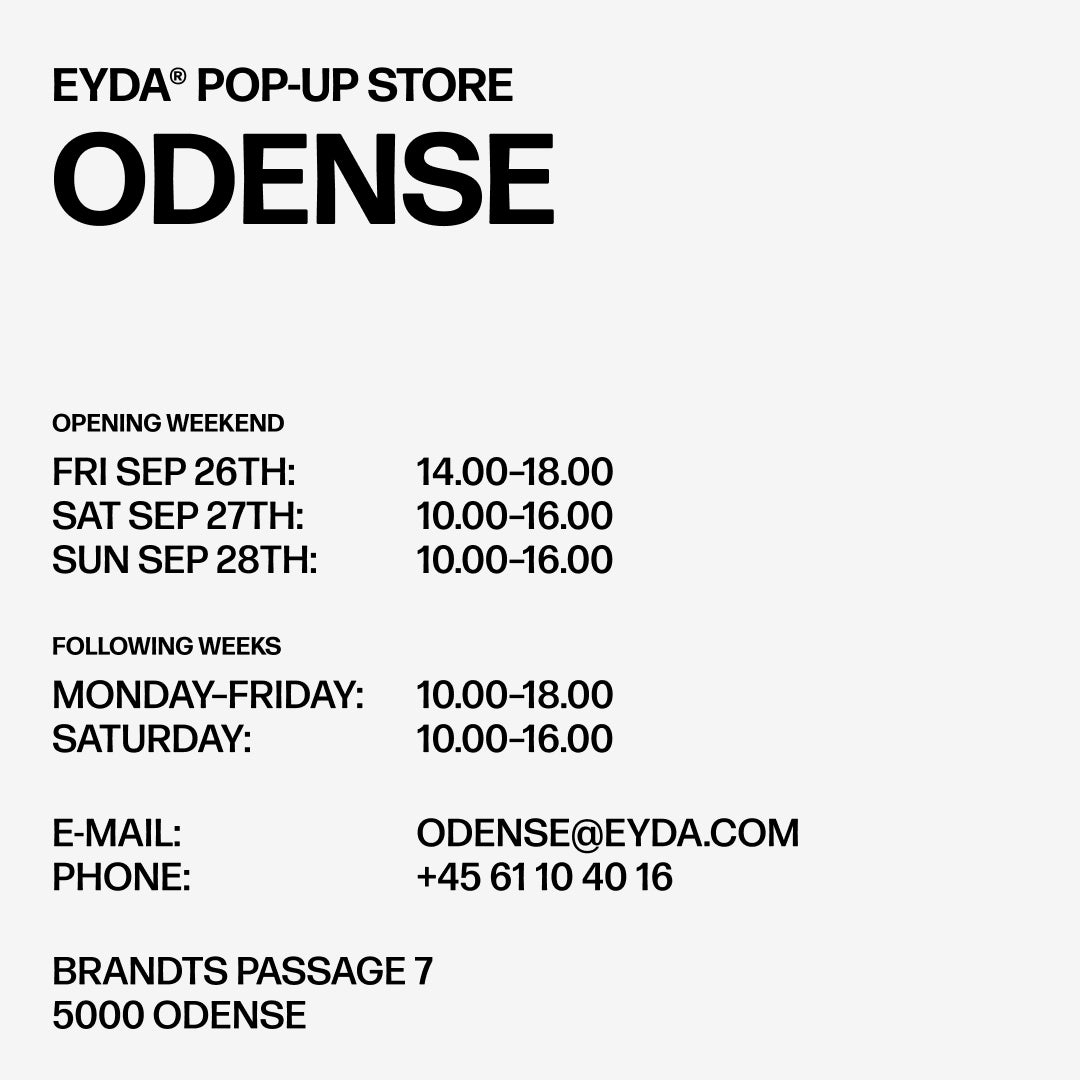 EYDA® POP-UP STORE
ODENSE

OPENING WEEKEND
FRI SEP 26TH: 14.00–18.00
SAT SEP 27TH: 10.00–16.00
SUN SEP 28TH: 10.00–16.00

FOLLOWING WEEKS
MONDAY–FRIDAY: 10.00–18.00
SATURDAY: 10.00–16.00

E-MAIL: ODENSE@EYDA.COM
PHONE: +45 61 10 40 16

BRANDTS PASSAGE 7
5000 ODENSE